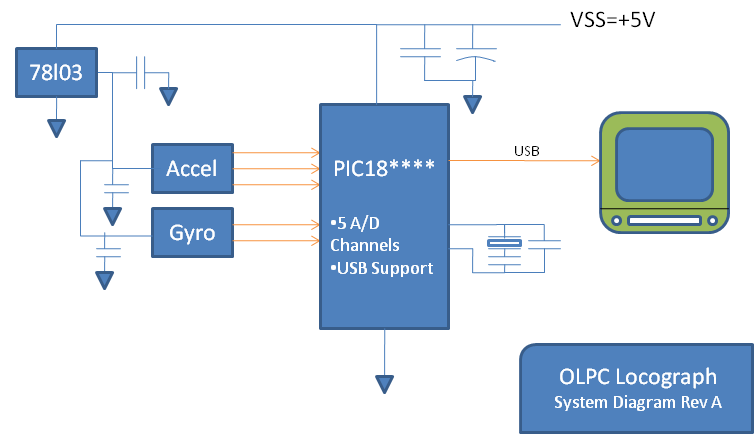 VSS=+5V

78l03

Accel

Gyro

PIC18****

▪5 A/D Channels
▪USB Support

USB

OLPC Locograph
System Diagram Rev A